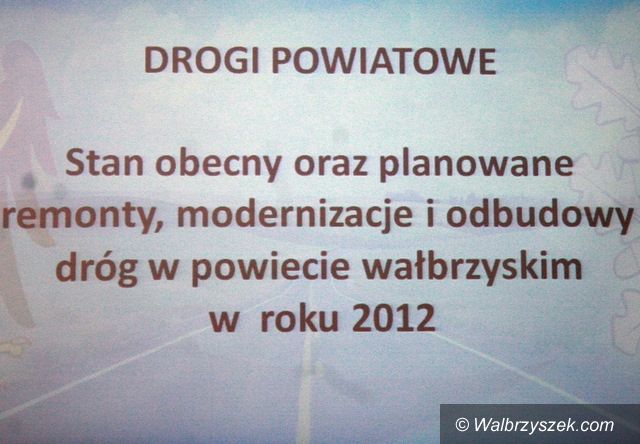 DROGI POWIATOWE

Stan obecny oraz planowane remonty, modernizacje i odbudowy dróg w powiecie wałbrzyskim w roku 2012

© Walbrzyszek.com